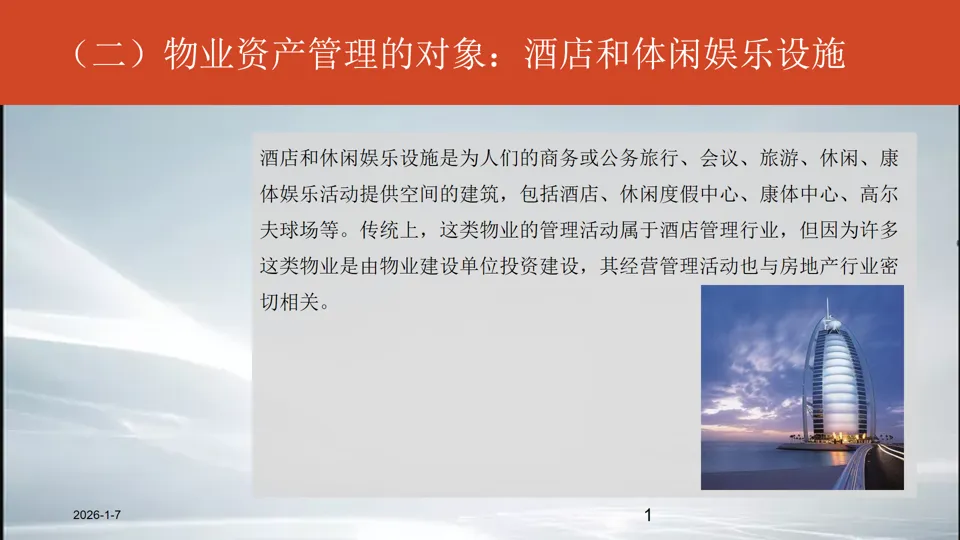 （二）物业资产管理的对象：酒店和休闲娱乐设施

酒店和休闲娱乐设施是为人们的商务或公务旅行、会议、旅游、休闲、康体娱乐活动提供空间的建筑，包括酒店、休闲度假中心、康体中心、高尔夫球场等。传统上，这类物业的管理活动属于酒店管理行业，但因为许多这类物业是由物业建设单位投资建设，其经营管理活动也与房地产行业密切相关。

2026-1-7

1